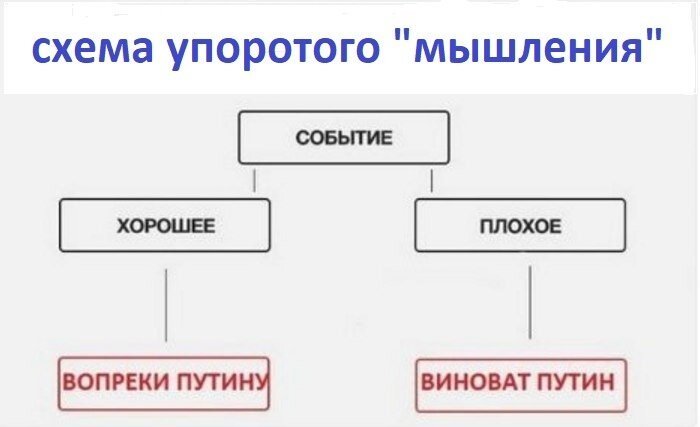 схема упоротого "мышления"

СОБЫТИЕ

ХОРОШЕЕ

ПЛОХОЕ

ВОПРЕКИ ПУТИНУ

ВИНОВАТ ПУТИН